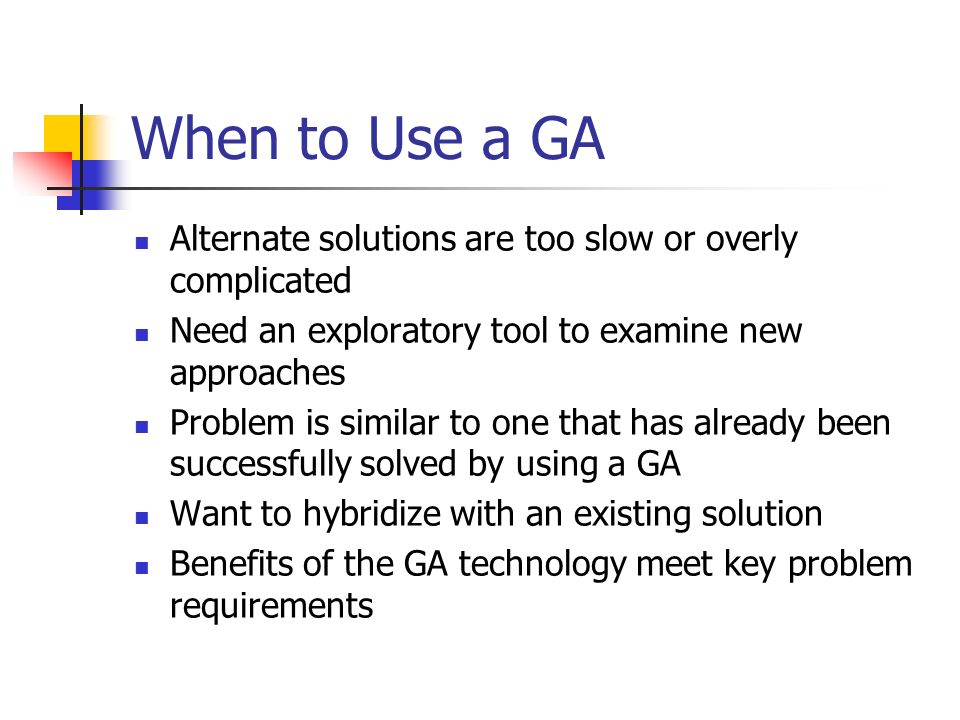 When to Use a GA

- Alternate solutions are too slow or overly complicated
- Need an exploratory tool to examine new approaches
- Problem is similar to one that has already been successfully solved by using a GA
- Want to hybridize with an existing solution
- Benefits of the GA technology meet key problem requirements